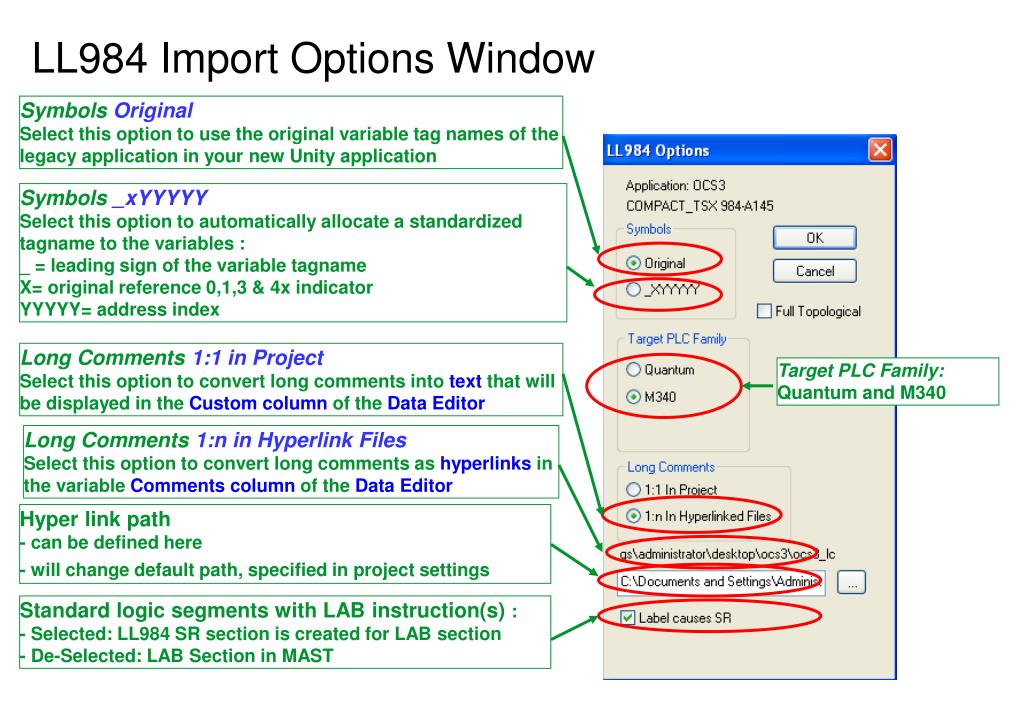 LL984 Import Options Window

Symbols Original
Select this option to use the original variable tag names of the legacy application in your new Unity application

Symbols _xYYYYY
Select this option to automatically allocate a standardized tagname to the variables :
_ = leading sign of the variable tagname
X= original reference 0,1,3 & 4x indicator
YYYYY= address index

Long Comments 1:1 in Project
Select this option to convert long comments into text that will be displayed in the Custom column of the Data Editor

Long Comments 1:n in Hyperlink Files
Select this option to convert long comments as hyperlinks in the variable Comments column of the Data Editor

Hyper link path
- can be defined here
- will change default path, specified in project settings

Standard logic segments with LAB instruction(s) :
- Selected: LL984 SR section is created for LAB section
- De-Selected: LAB Section in MAST

LL984 Options

Application: OCS3
COMPACT_TSX 984-A145

Symbols
Original
_XYYYYY

OK
Cancel
Full Topological

Target PLC Family
Quantum
M340

Target PLC Family:
Quantum and M340

Long Comments
1:1 In Project
1:n In Hyperlinked Files

gs\administrator\desktop\ocs3\ocs3_lc
C:\Documents and Settings\Adminis
...

Label causes SR